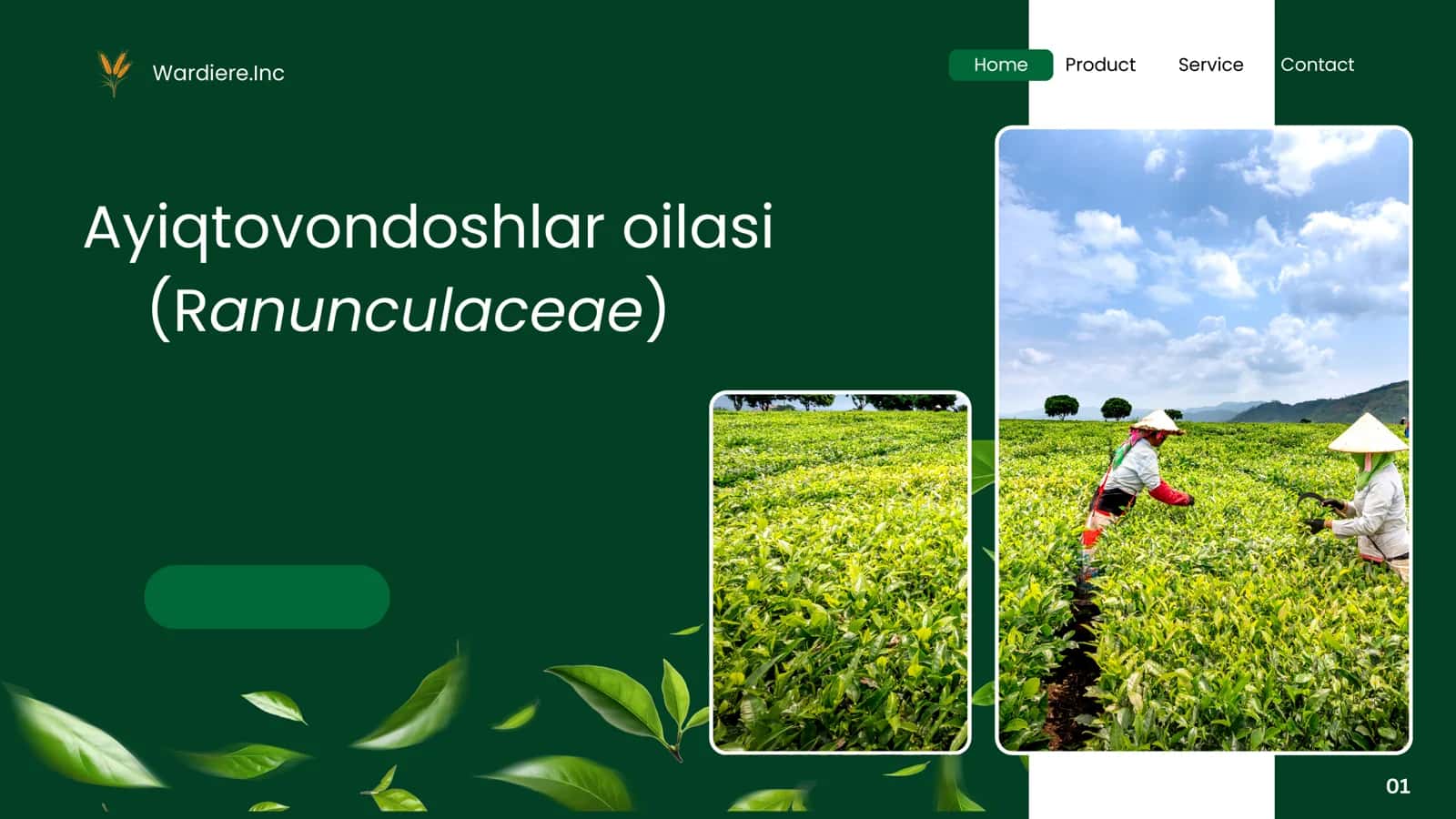 Wardiere.Inc

Home Product Service Contact

Ayiqtovondoshlar oilasi (Ranunculaceae)

01